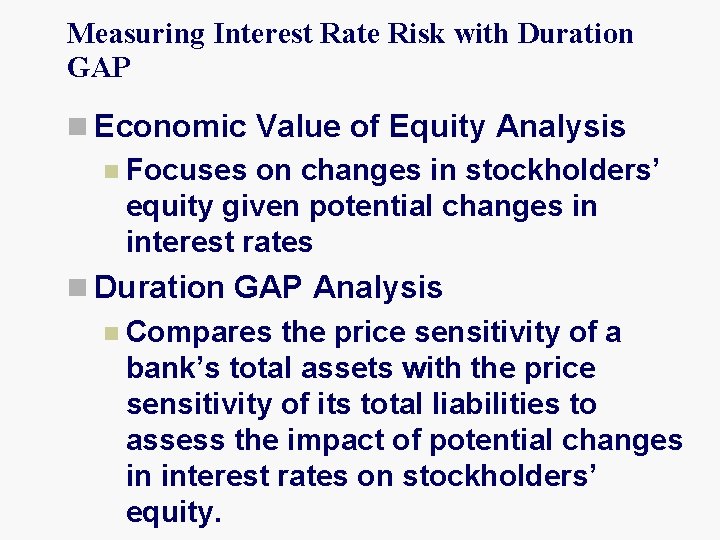 Measuring Interest Rate Risk with Duration GAP

Economic Value of Equity Analysis

Focuses on changes in stockholders' equity given potential changes in interest rates

Duration GAP Analysis

Compares the price sensitivity of a bank's total assets with the price sensitivity of its total liabilities to assess the impact of potential changes in interest rates on stockholders' equity.